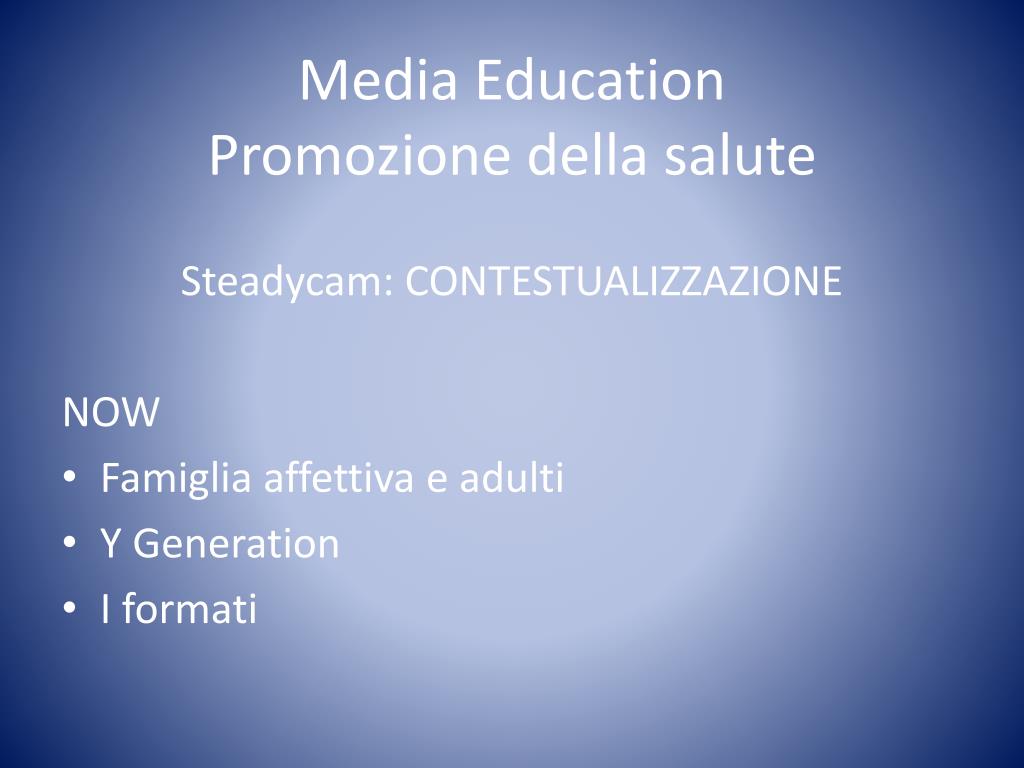 Media Education
Promozione della salute

Steadycam: CONTESTUALIZZAZIONE

NOW
• Famiglia affettiva e adulti
• Y Generation
• I formati